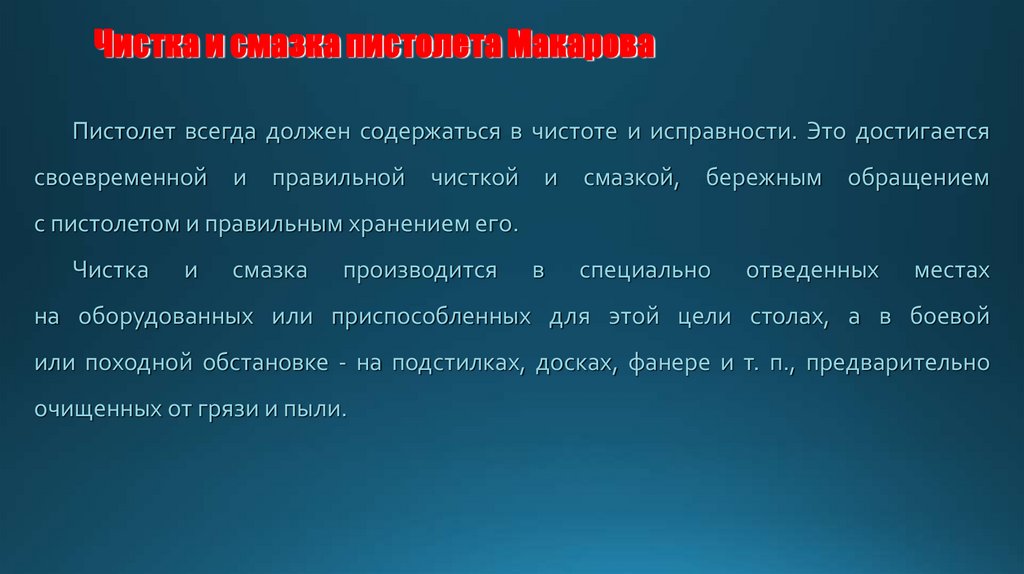 Чистка и смазка пистолета Макарова

Пистолет всегда должен содержаться в чистоте и исправности. Это достигается своевременной и правильной чисткой и смазкой, бережным обращением с пистолетом и правильным хранением его.

Чистка и смазка производится в специально отведенных местах на оборудованных или приспособленных для этой цели столах, а в боевой или походной обстановке - на подстилках, досках, фанере и т. п., предварительно очищенных от грязи и пыли.